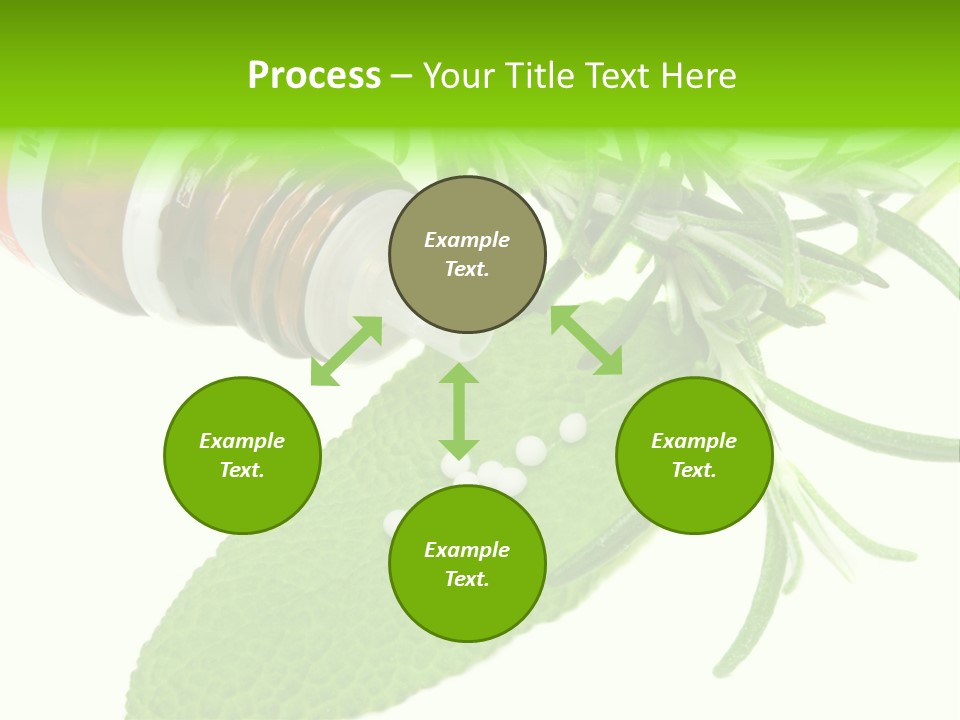 Process – Your Title Text Here

Example Text.

Example Text.

Example Text.

Example Text.